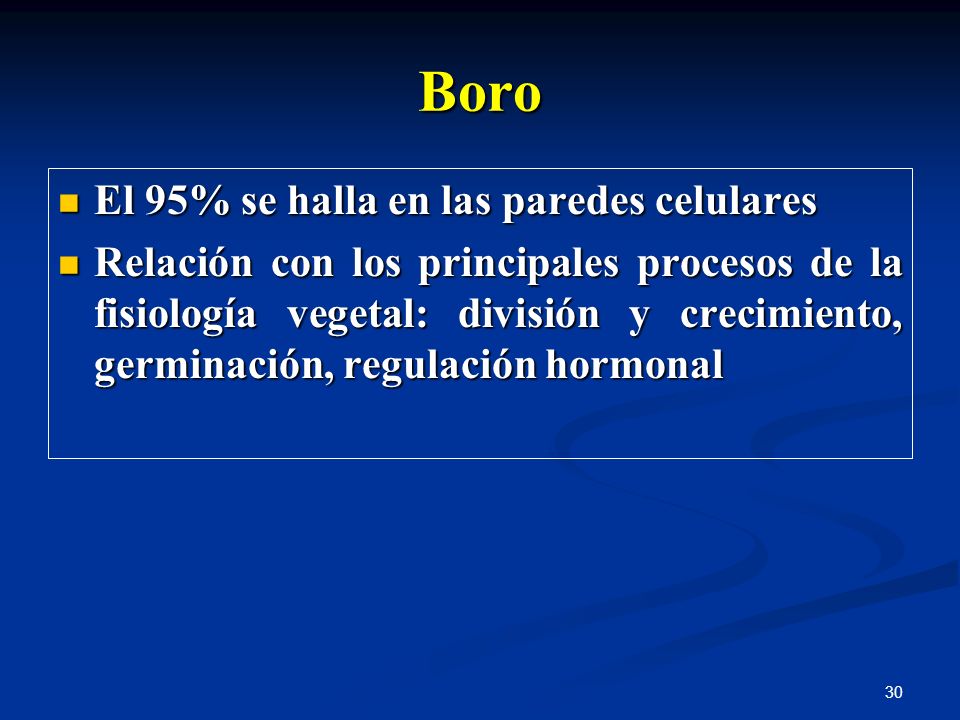 Boro

- El 95% se halla en las paredes celulares
- Relación con los principales procesos de la fisiología vegetal: división y crecimiento, germinación, regulación hormonal

30